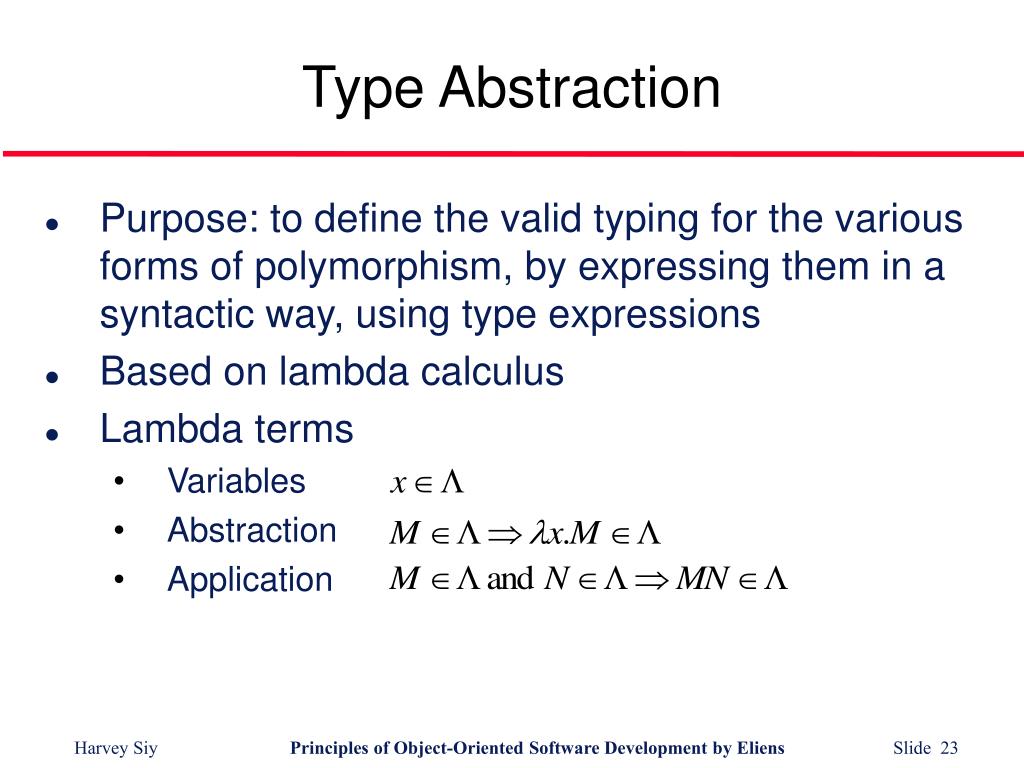 Type Abstraction

- Purpose: to define the valid typing for the various forms of polymorphism, by expressing them in a syntactic way, using type expressions
- Based on lambda calculus
- Lambda terms
  - Variables $x \in \Lambda$
  - Abstraction $M \in \Lambda \Rightarrow \lambda x.M \in \Lambda$
  - Application $M \in \Lambda \text{ and } N \in \Lambda \Rightarrow MN \in \Lambda$

Harvey Siy

Principles of Object-Oriented Software Development by Eliens

Slide 23